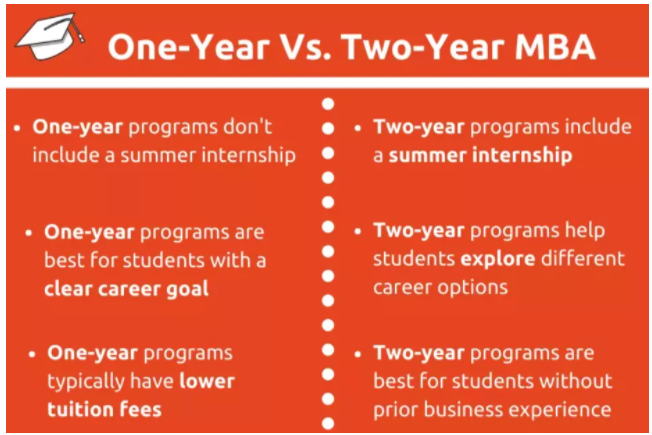 One-Year Vs. Two-Year MBA

• One-year programs don't include a summer internship

• One-year programs are best for students with a clear career goal

• One-year programs typically have lower tuition fees

• Two-year programs include a summer internship

• Two-year programs help students explore different career options

• Two-year programs are best for students without prior business experience